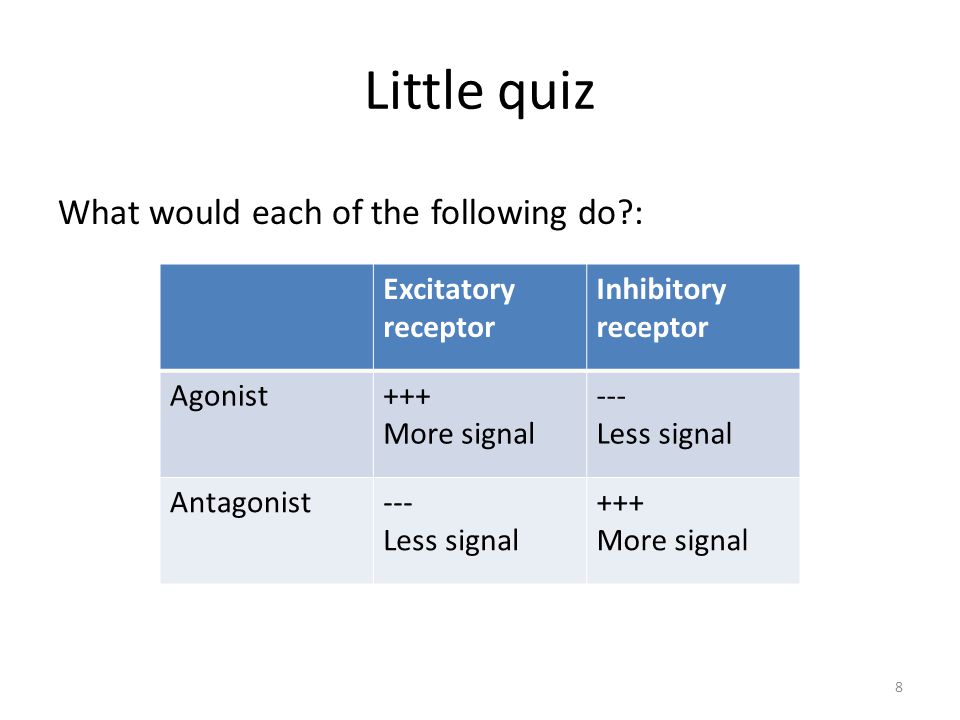 Little quiz

What would each of the following do?:

| | Excitatory receptor | Inhibitory receptor |
|---|---|---|
| Agonist | +++ More signal | --- Less signal |
| Antagonist | --- Less signal | +++ More signal |

8